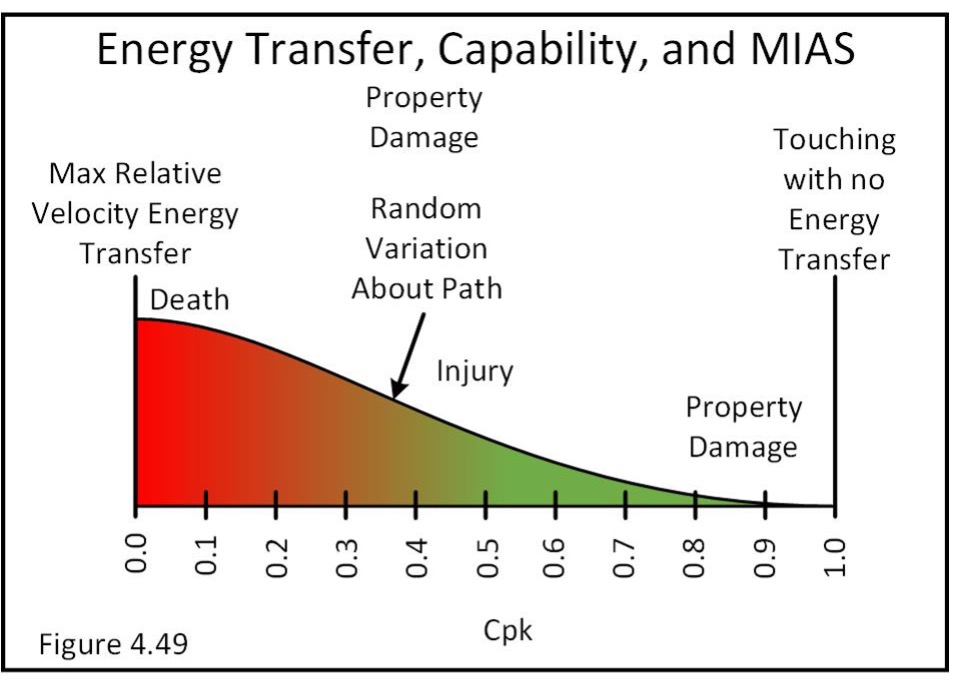 Energy Transfer, Capability, and MIAS

Property Damage

Max Relative Velocity Energy Transfer

Random Variation About Path

Touching with no Energy Transfer

Death

Injury

Property Damage

0.0
0.1
0.2
0.3
0.4
0.5
0.6
0.7
0.8
0.9
1.0

Cpk

Figure 4.49